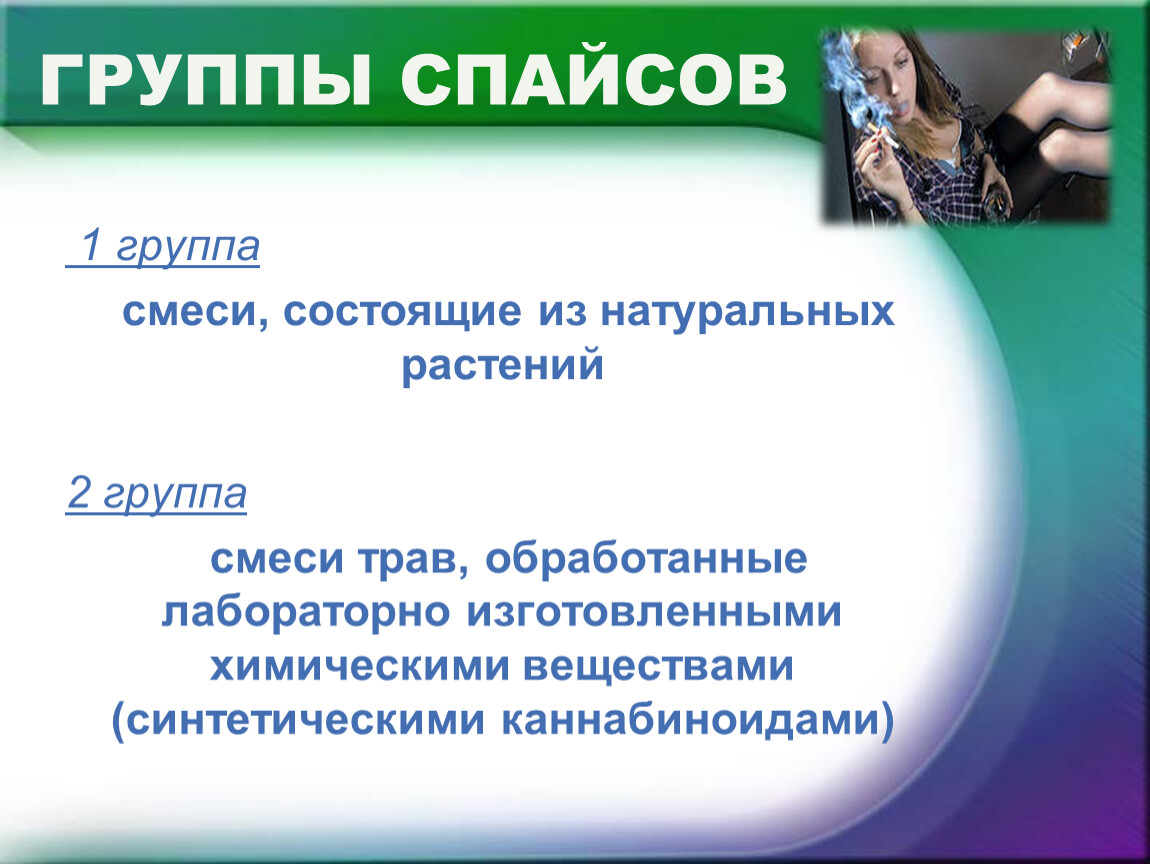 ГРУППЫ СПАЙСОВ

1 группа

смеси, состоящие из натуральных растений

2 группа

смеси трав, обработанные лабораторно изготовленными химическими веществами (синтетическими каннабиноидами)